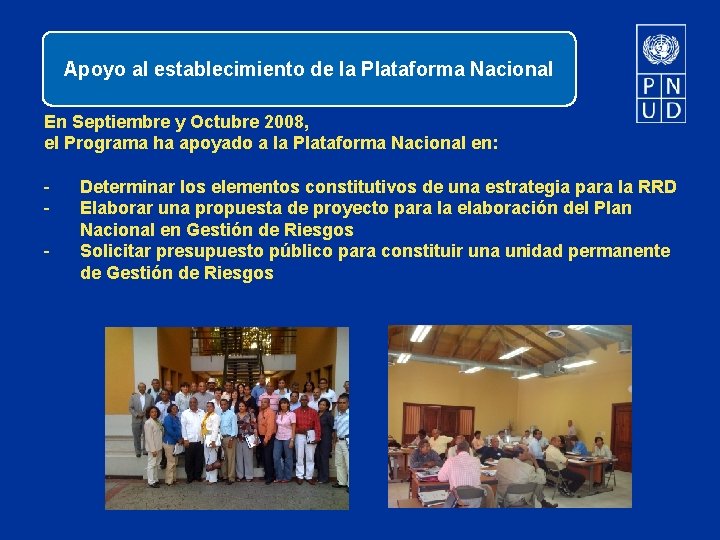 Apoyo al establecimiento de la Plataforma Nacional

P N
U D

En Septiembre y Octubre 2008,
el Programa ha apoyado a la Plataforma Nacional en:

- Determinar los elementos constitutivos de una estrategia para la RRD
- Elaborar una propuesta de proyecto para la elaboración del Plan Nacional en Gestión de Riesgos
- Solicitar presupuesto público para constituir una unidad permanente de Gestión de Riesgos